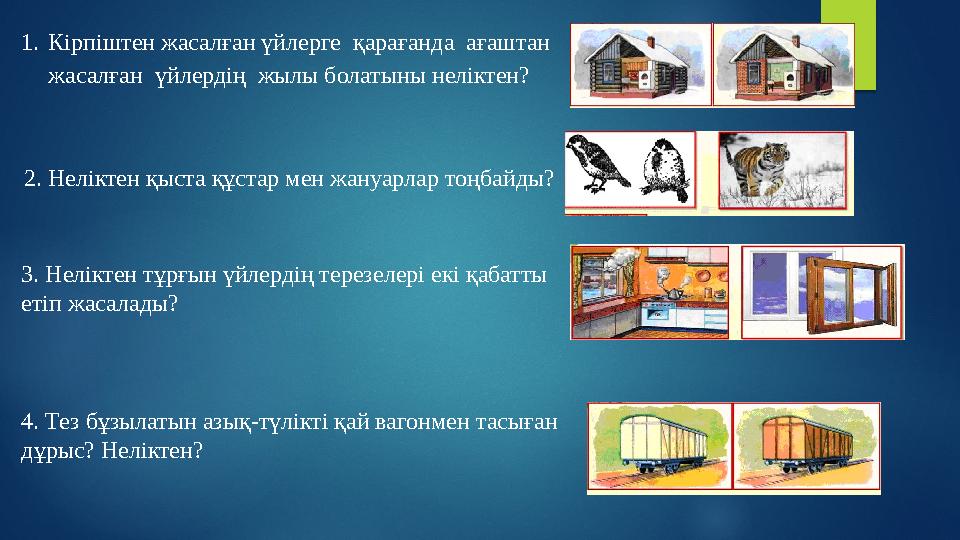 1. Кірпіштен жасалған үйлерге қарағанда ағаштан жасалған үйлердің жылы болатыны неліктен?

2. Неліктен қыста құстар мен жануарлар тоңбайды?

3. Неліктен тұрғын үйлердің терезелері екі қабатты етіп жасалады?

4. Тез бұзылатын азық-түлікті қай вагонмен тасыған дұрыс? Неліктен?